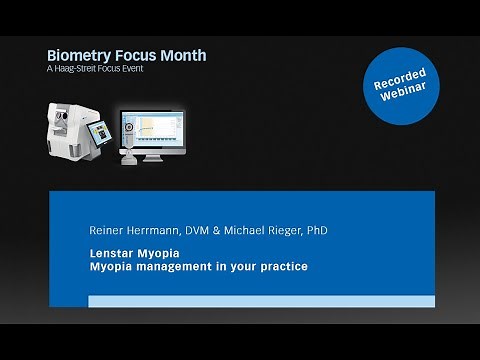 Biometry Focus Month
A Haag-Streit Focus Event

Recorded Webinar

Reiner Herrmann, DVM & Michael Rieger, PhD

Lenstar Myopia
Myopia management in your practice